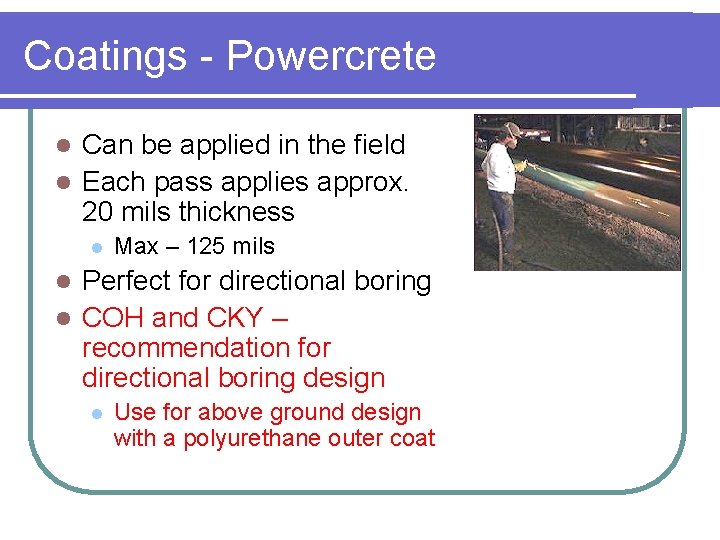 Coatings - Powercrete

- Can be applied in the field
- Each pass applies approx. 20 mils thickness
  - Max – 125 mils
- Perfect for directional boring
- COH and CKY – recommendation for directional boring design
  - Use for above ground design with a polyurethane outer coat